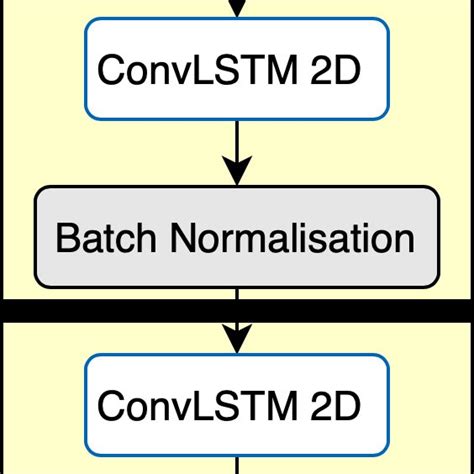 ConvLSTM 2D

Batch Normalisation

ConvLSTM 2D